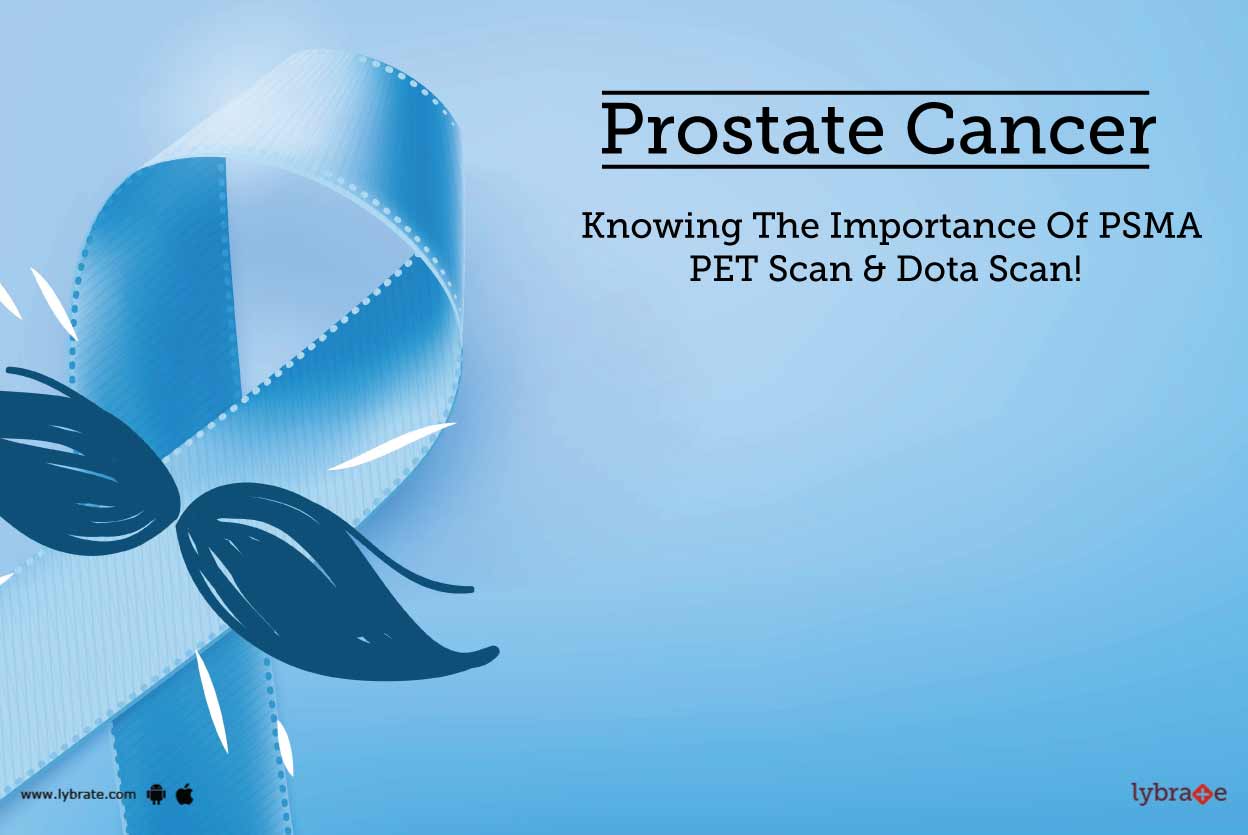 Prostate Cancer

Knowing The Importance Of PSMA PET Scan & Dota Scan!

www.lybrate.com

lybrate